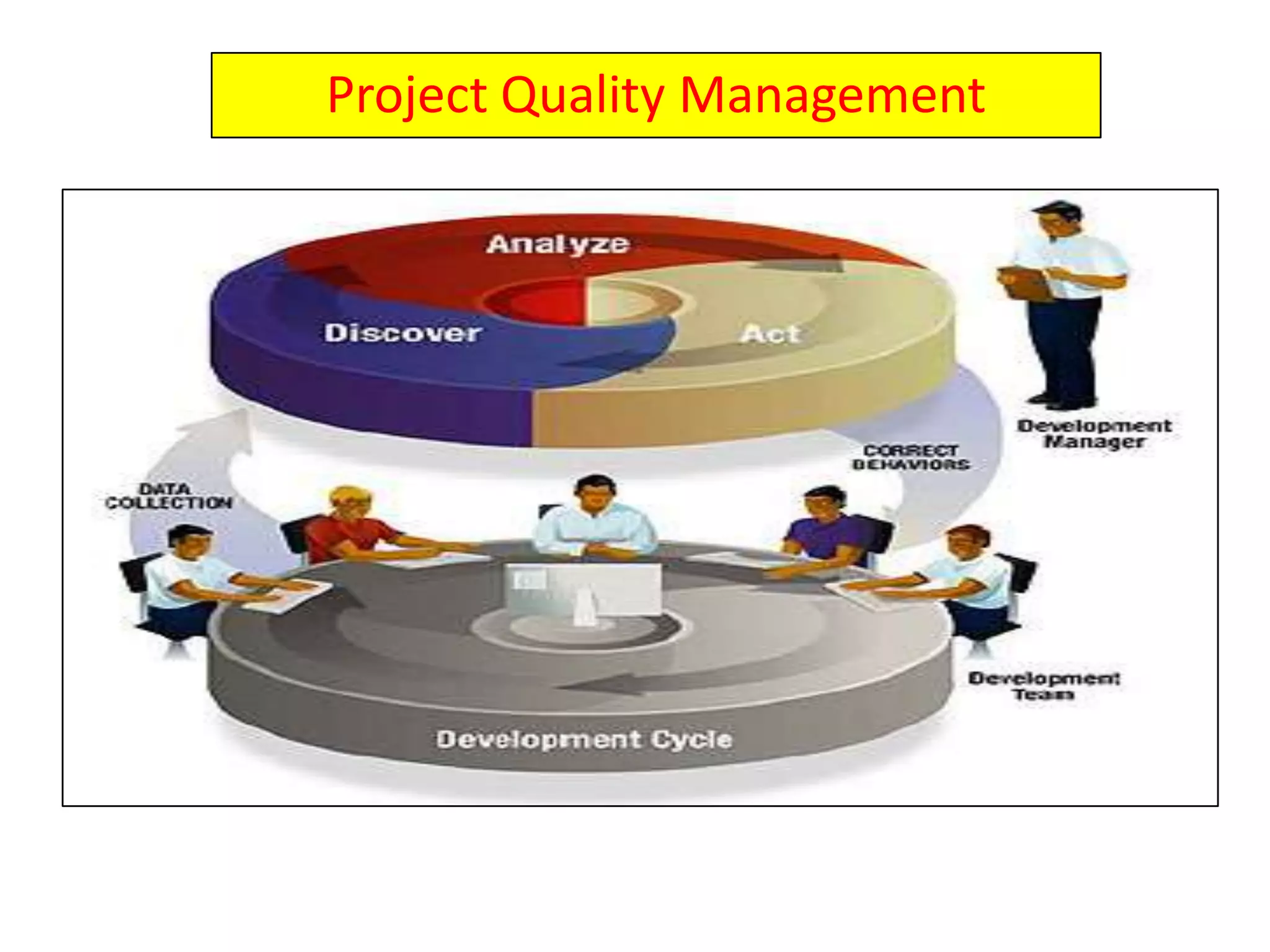 Project Quality Management

Analyze

Discover

Act

Development Manager

CORRECT BEHAVIORS

DATA COLLECTION

Development Team

Development Cycle